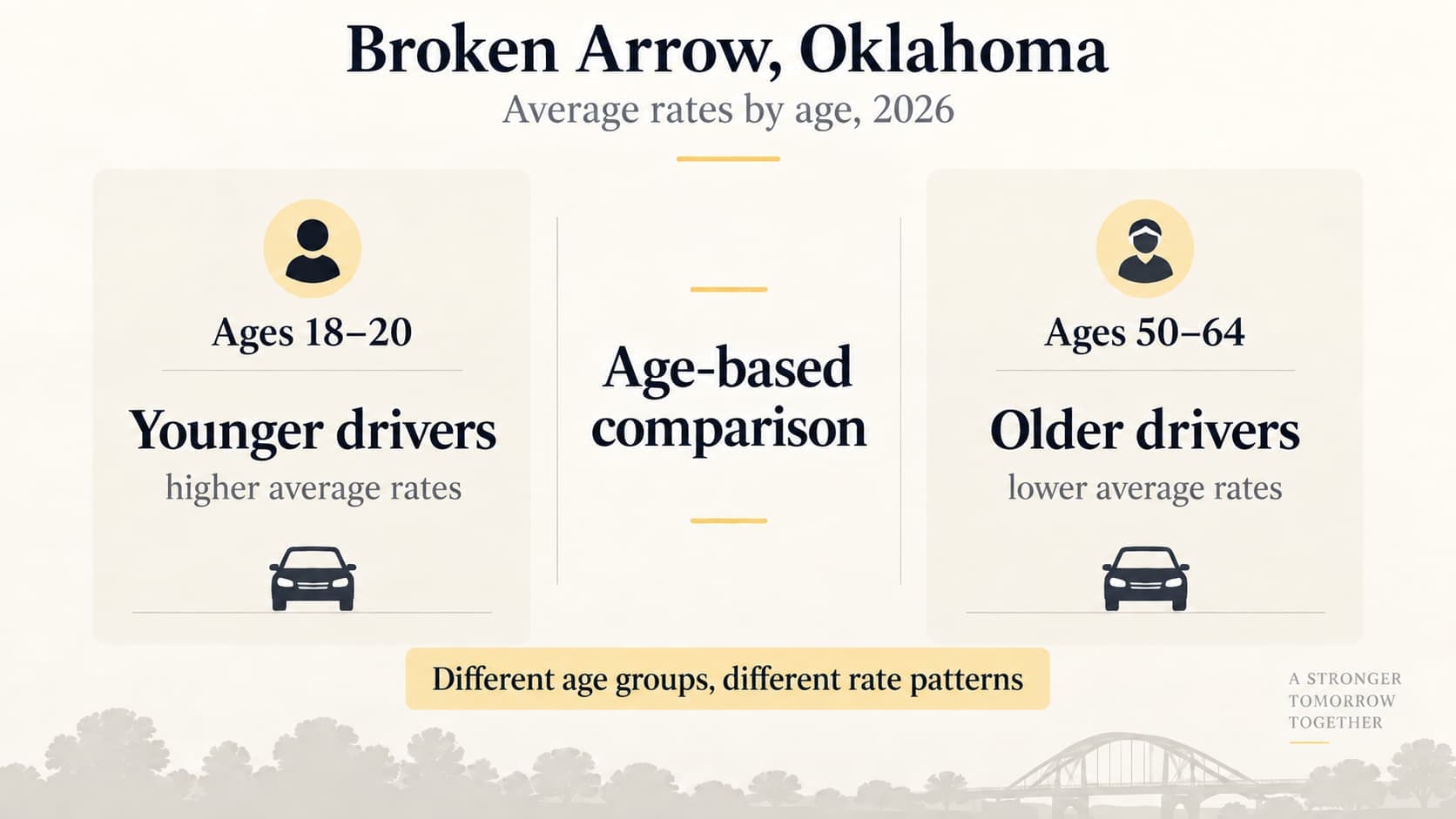 Broken Arrow, Oklahoma
Average rates by age, 2026

Ages 18–20
Younger drivers
higher average rates

Age-based comparison

Ages 50–64
Older drivers
lower average rates

Different age groups, different rate patterns

A STRONGER TOMORROW TOGETHER